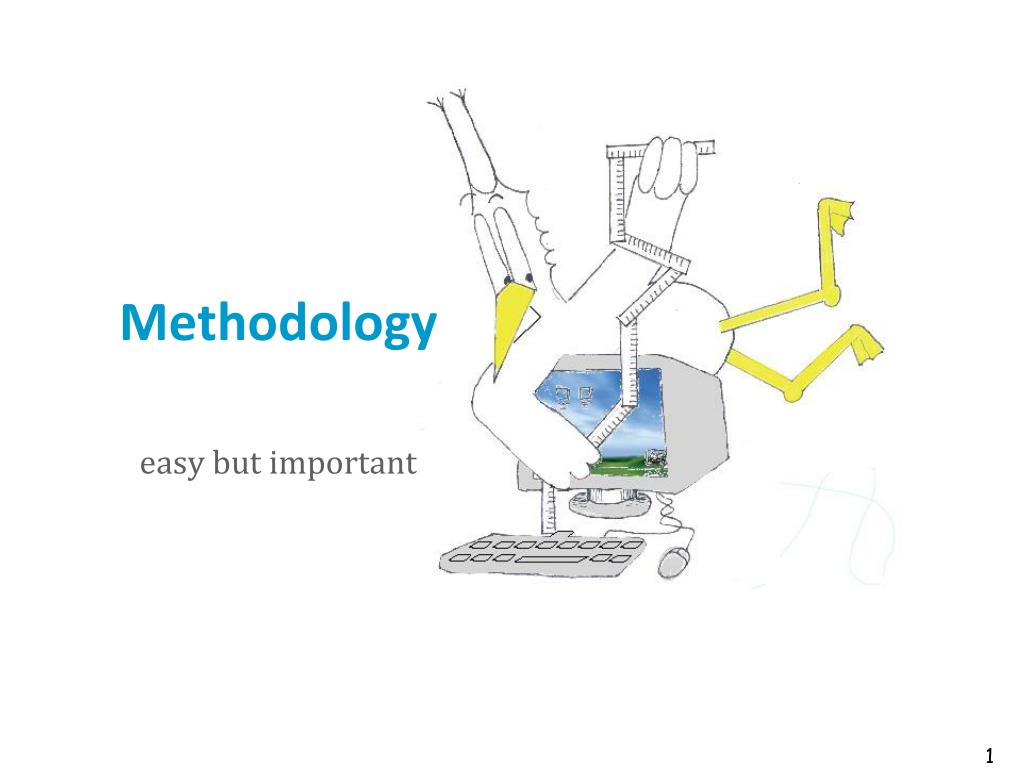 Methodology

easy but important

1